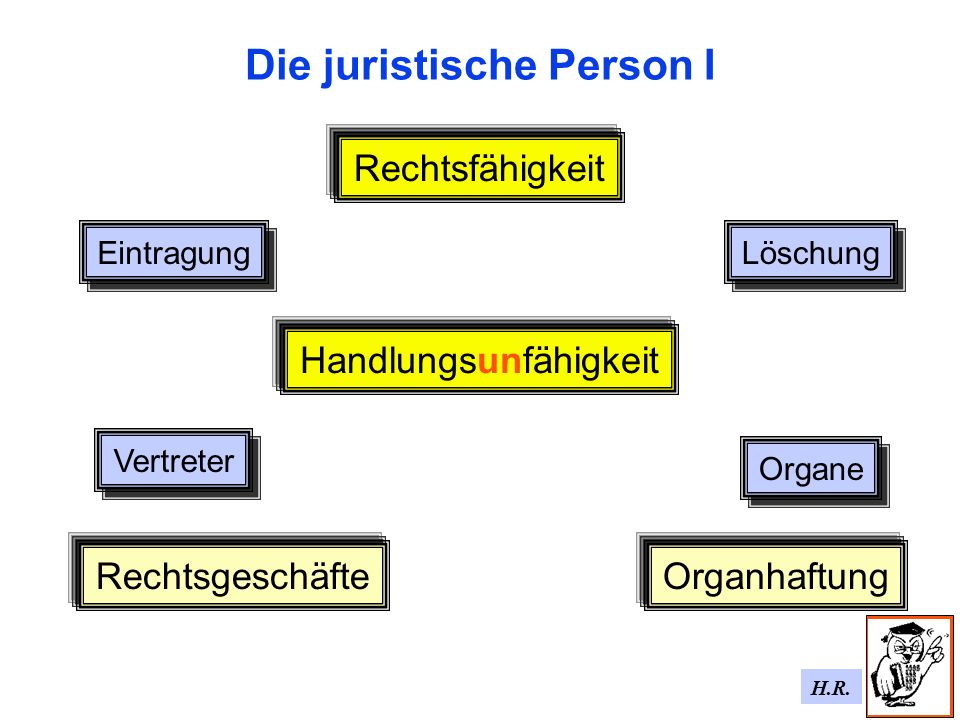 Die juristische Person I

Rechtsfähigkeit

Eintragung

Löschung

Handlungsunfähigkeit

Vertreter

Organe

Rechtsgeschäfte

Organhaftung

H.R.